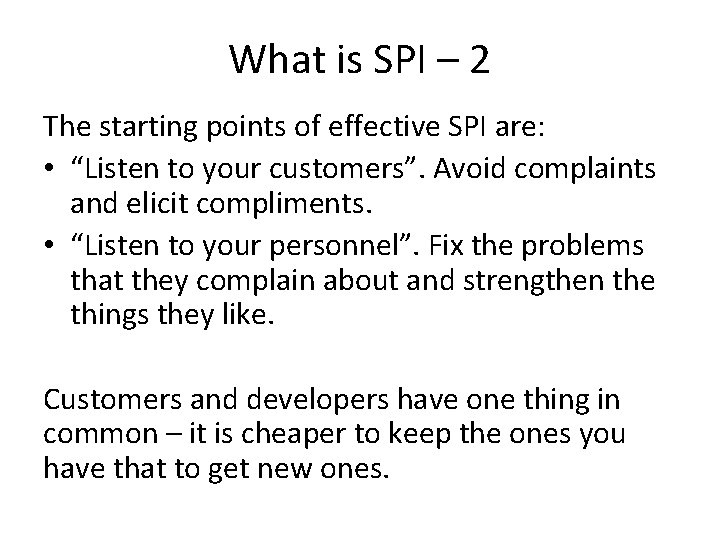 What is SPI – 2

The starting points of effective SPI are:

• “Listen to your customers”. Avoid complaints and elicit compliments.
• “Listen to your personnel”. Fix the problems that they complain about and strengthen the things they like.

Customers and developers have one thing in common – it is cheaper to keep the ones you have that to get new ones.